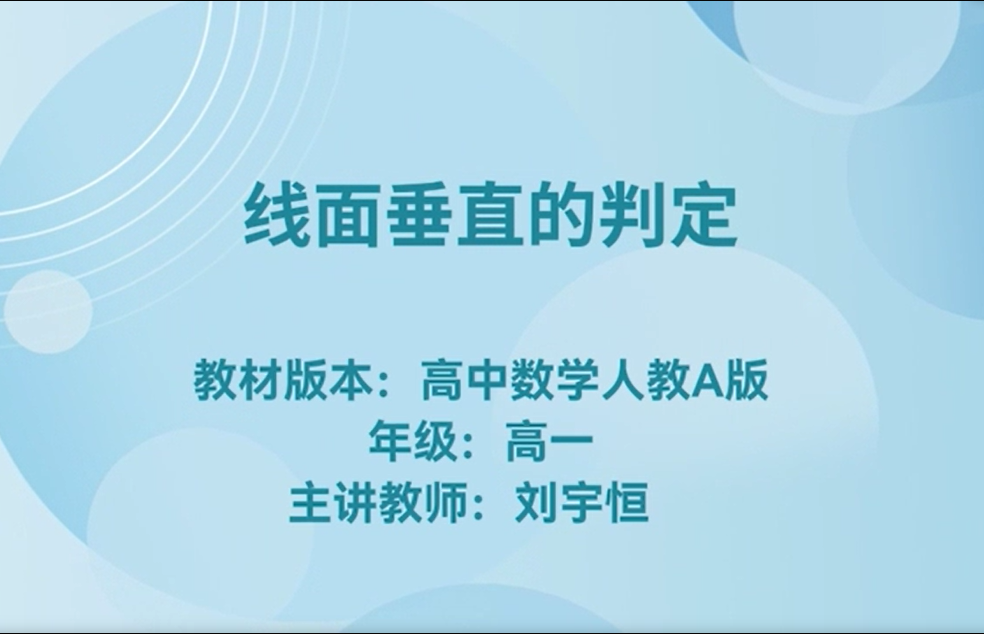 线面垂直的判定

教材版本：高中数学人教A版
年级：高一
主讲教师：刘宇恒